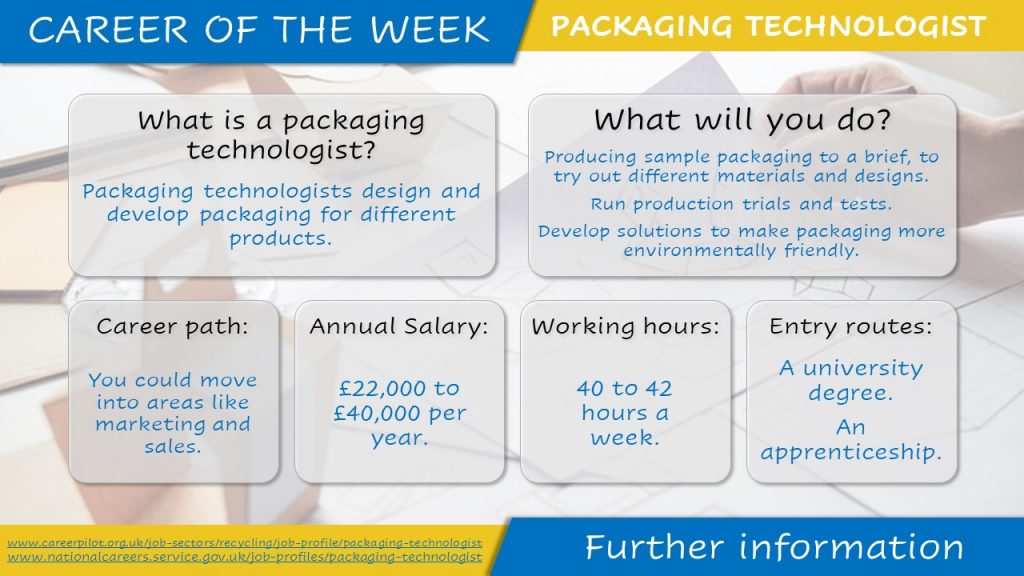 CAREER OF THE WEEK

PACKAGING TECHNOLOGIST

What is a packaging technologist?

Packaging technologists design and develop packaging for different products.

What will you do?

Producing sample packaging to a brief, to try out different materials and designs.

Run production trials and tests.

Develop solutions to make packaging more environmentally friendly.

Career path:

You could move into areas like marketing and sales.

Annual Salary:

£22,000 to £40,000 per year.

Working hours:

40 to 42 hours a week.

Entry routes:

A university degree.

An apprenticeship.

www.careerpilot.org.uk/job-sectors/recycling/job-profile/packaging-technologist
www.nationalcareers.service.gov.uk/job-profiles/packaging-technologist

Further information